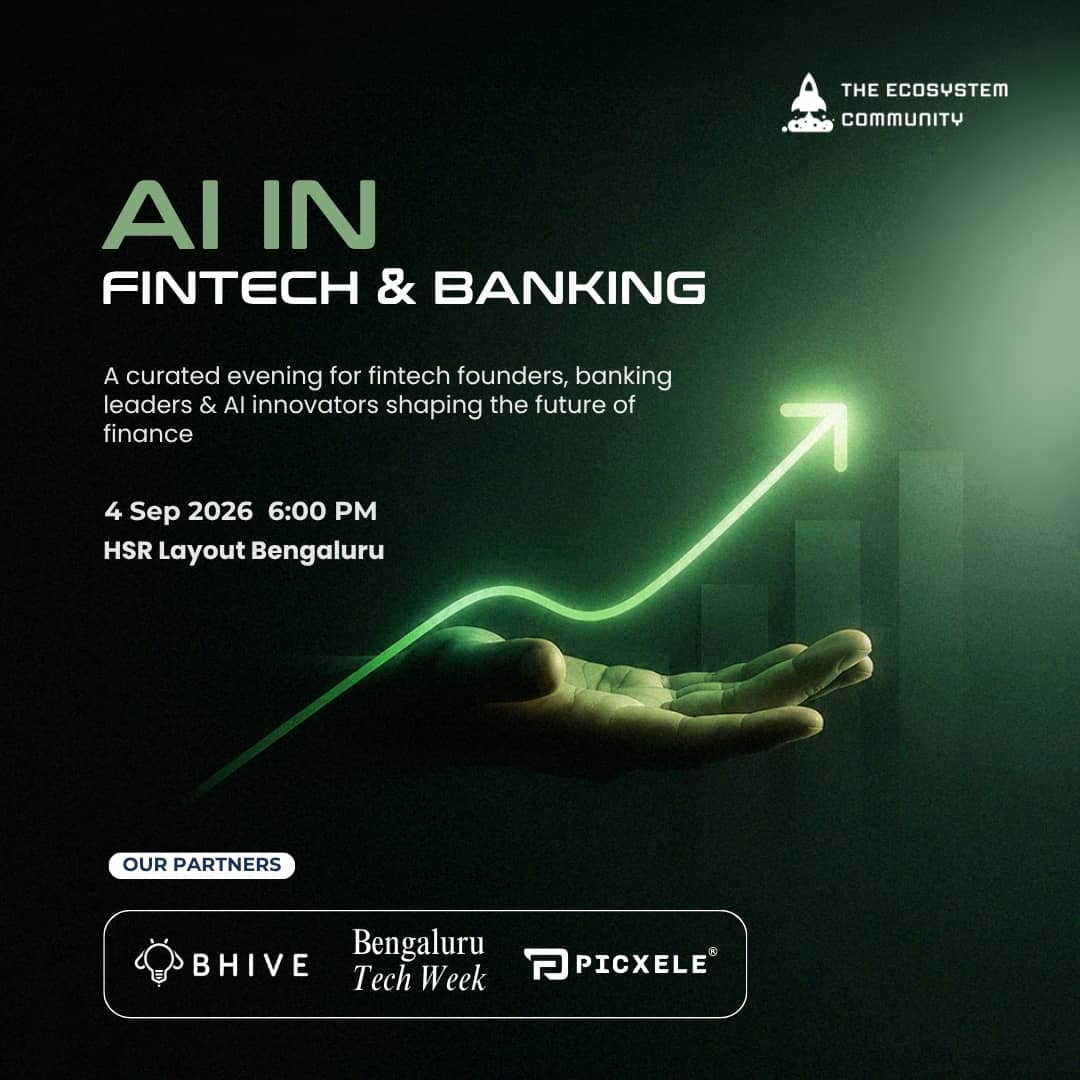 THE ECOSYSTEM
COMMUNITY

AI IN
FINTECH & BANKING

A curated evening for fintech founders, banking leaders & AI innovators shaping the future of finance

4 Sep 2026 6:00 PM
HSR Layout Bengaluru

OUR PARTNERS

BHIVE
Bengaluru
Tech Week
PICXELE®